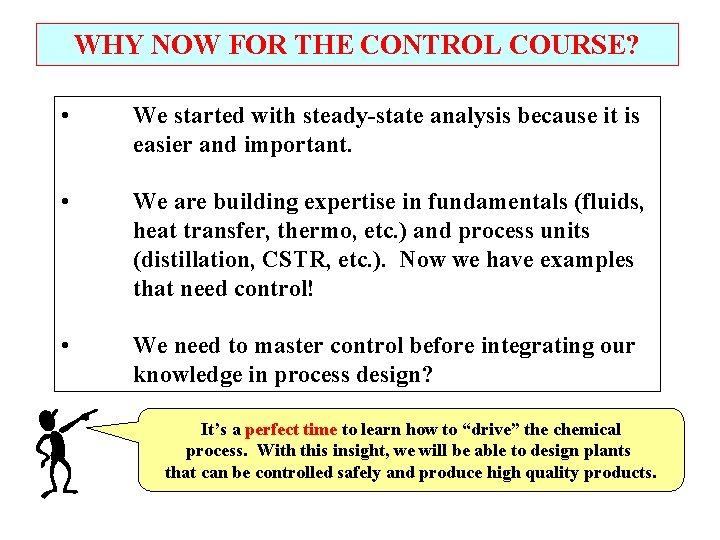 WHY NOW FOR THE CONTROL COURSE?

• We started with steady-state analysis because it is easier and important.

• We are building expertise in fundamentals (fluids, heat transfer, thermo, etc.) and process units (distillation, CSTR, etc.). Now we have examples that need control!

• We need to master control before integrating our knowledge in process design?

It's a perfect time to learn how to "drive" the chemical process. With this insight, we will be able to design plants that can be controlled safely and produce high quality products.